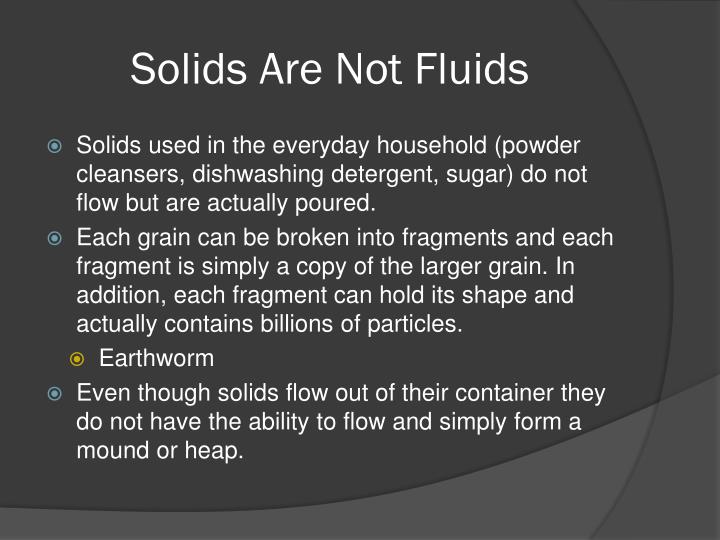 Solids Are Not Fluids

Solids used in the everyday household (powder cleansers, dishwashing detergent, sugar) do not flow but are actually poured.

Each grain can be broken into fragments and each fragment is simply a copy of the larger grain. In addition, each fragment can hold its shape and actually contains billions of particles.

Earthworm

Even though solids flow out of their container they do not have the ability to flow and simply form a mound or heap.